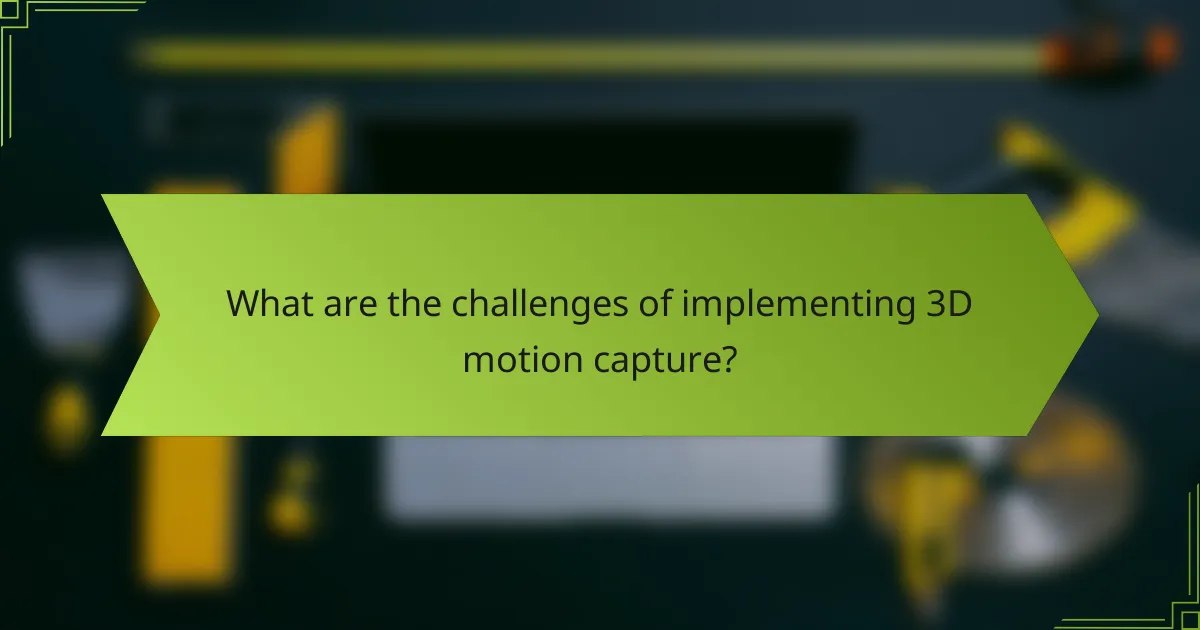 What are the challenges of implementing 3D motion capture?